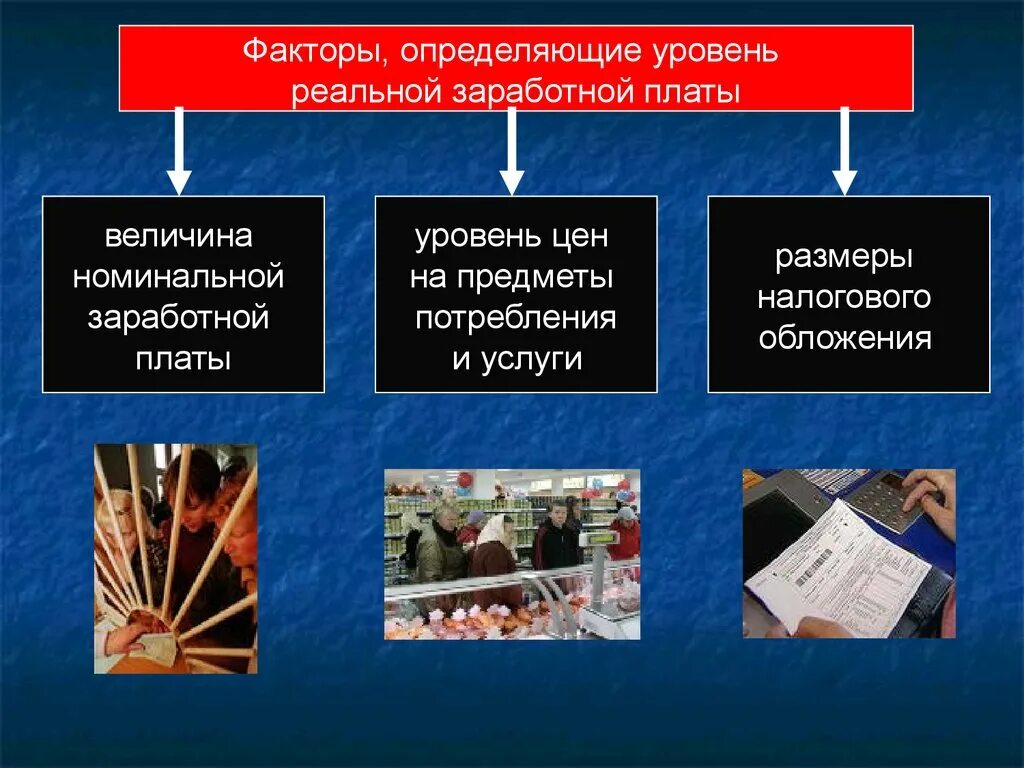 Факторы, определяющие уровень реальной заработной платы

величина номинальной заработной платы

уровень цен на предметы потребления и услуги

размеры налогового обложения